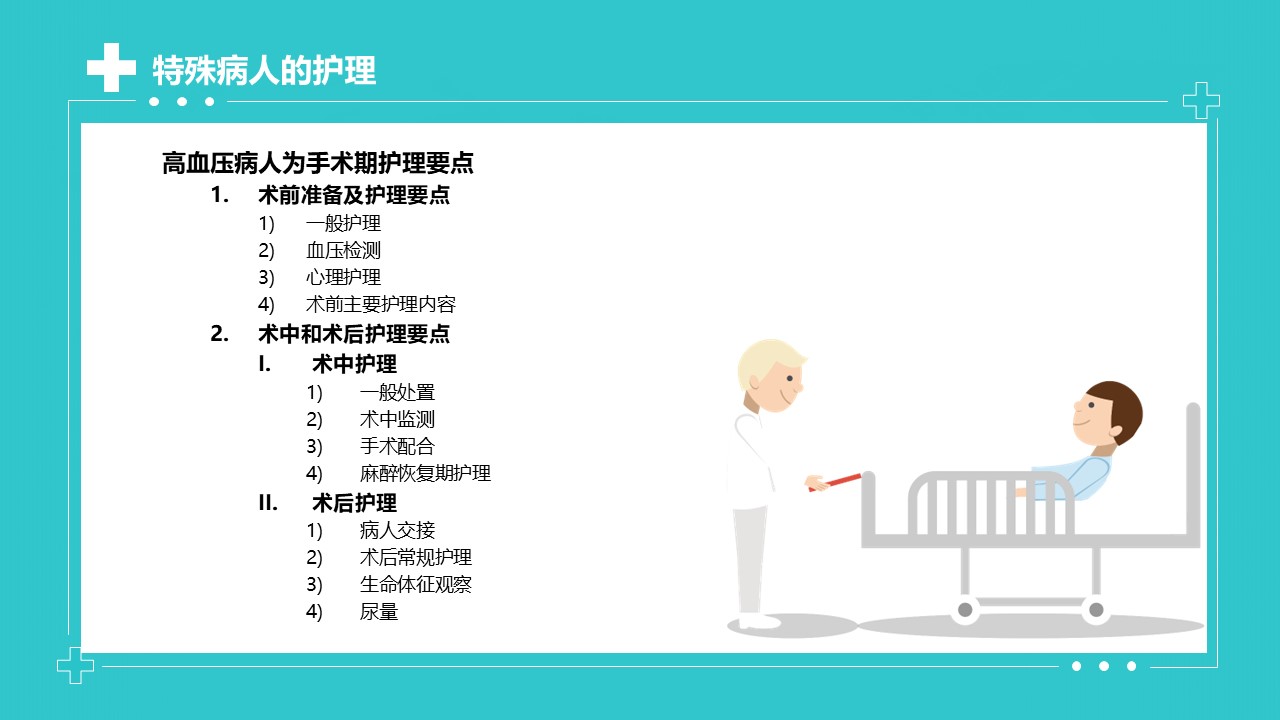 特殊病人的护理

高血压病人为手术期护理要点

1. 术前准备及护理要点
1) 一般护理
2) 血压检测
3) 心理护理
4) 术前主要护理内容

2. 术中和术后护理要点
I. 术中护理
1) 一般处置
2) 术中监测
3) 手术配合
4) 麻醉恢复期护理
II. 术后护理
1) 病人交接
2) 术后常规护理
3) 生命体征观察
4) 尿量